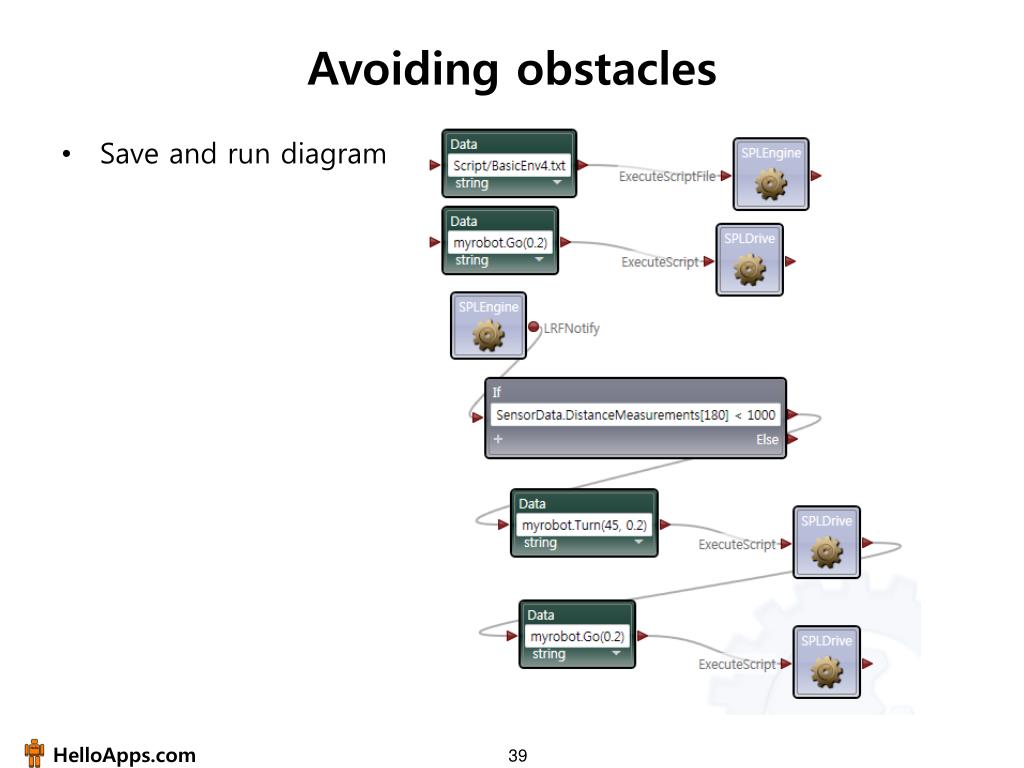 Avoiding obstacles

• Save and run diagram

Data
Script/BasicEnv4.txt
string

ExecuteScriptFile

SPLEngine

Data
myrobot.Go(0.2)
string

ExecuteScript

SPLDrive

SPLEngine

LRFNotify

If
SensorData.DistanceMeasurements[180] < 1000
+
Else

Data
myrobot.Turn(45, 0.2)
string

ExecuteScript

SPLDrive

Data
myrobot.Go(0.2)
string

ExecuteScript

SPLDrive

HelloApps.com

39